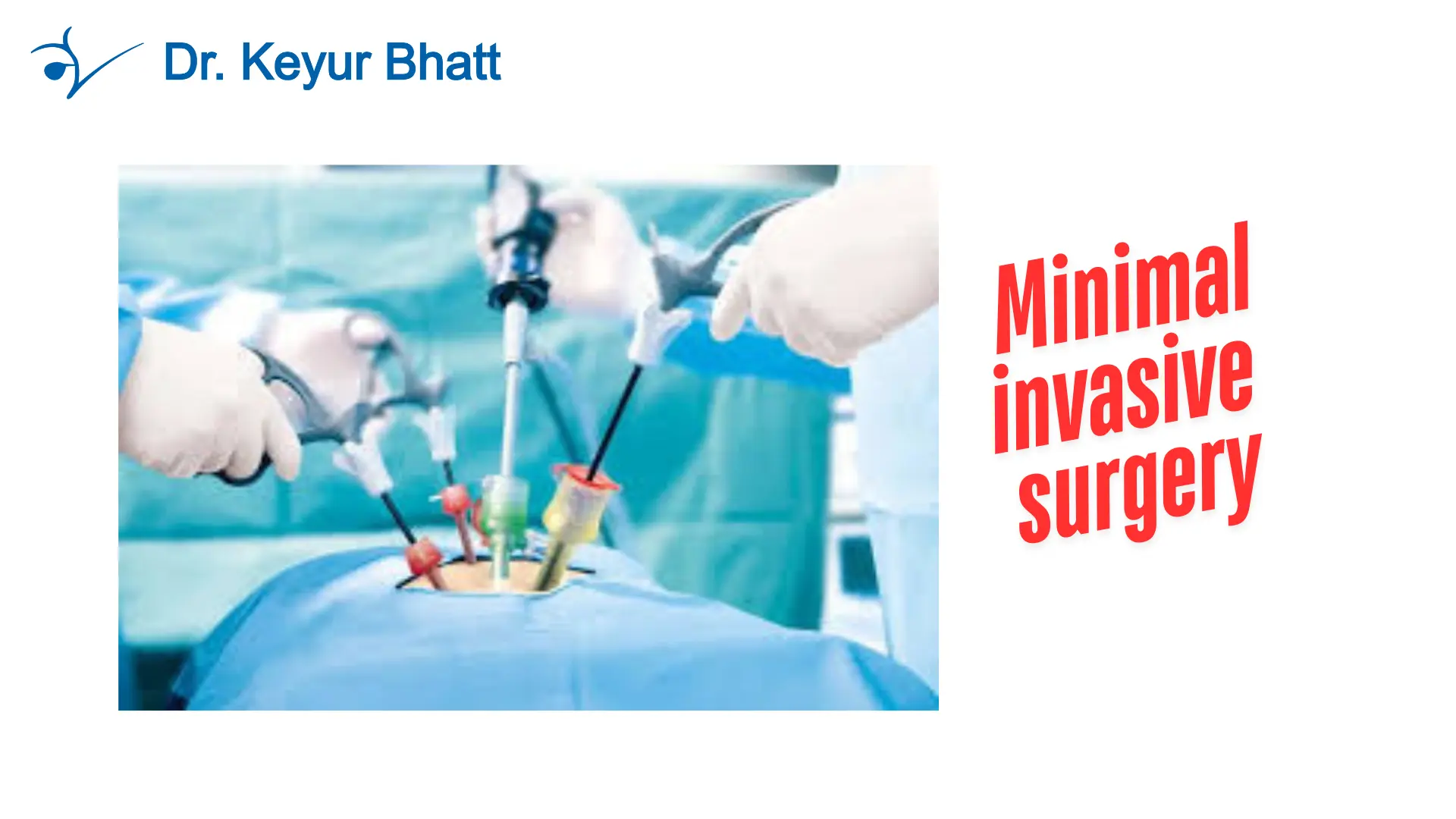 Dr. Keyur Bhatt

Minimal invasive surgery